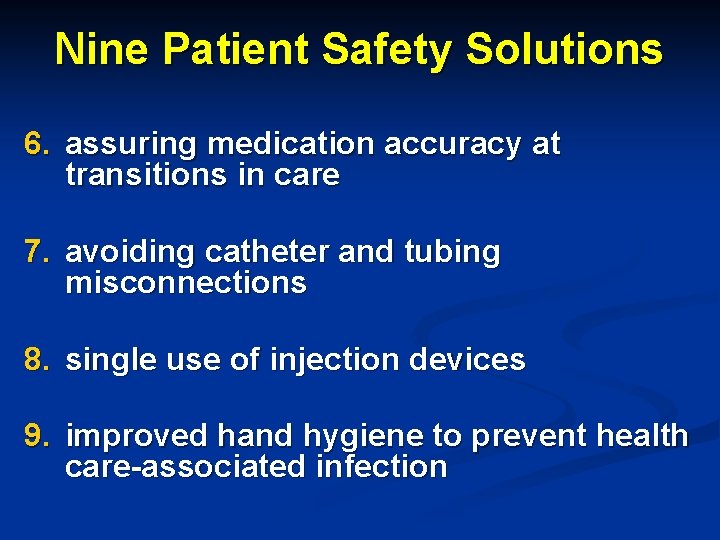 Nine Patient Safety Solutions

6. assuring medication accuracy at transitions in care

7. avoiding catheter and tubing misconnections

8. single use of injection devices

9. improved hand hygiene to prevent health care-associated infection